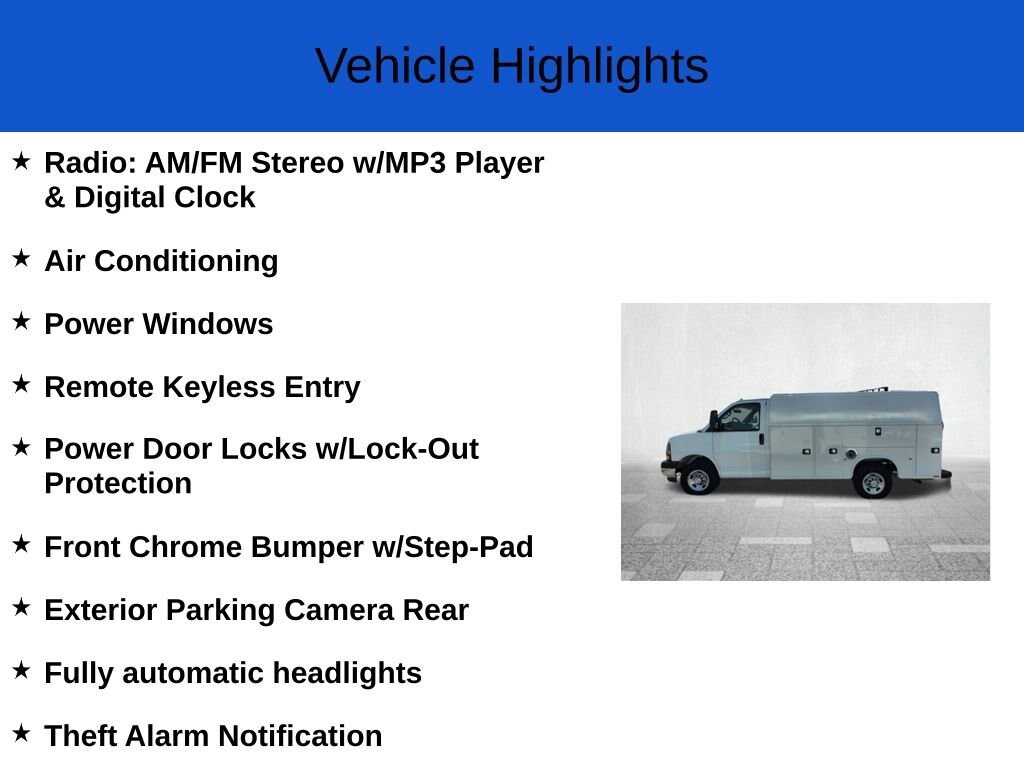 Vehicle Highlights

★ Radio: AM/FM Stereo w/MP3 Player & Digital Clock

★ Air Conditioning

★ Power Windows

★ Remote Keyless Entry

★ Power Door Locks w/Lock-Out Protection

★ Front Chrome Bumper w/Step-Pad

★ Exterior Parking Camera Rear

★ Fully automatic headlights

★ Theft Alarm Notification